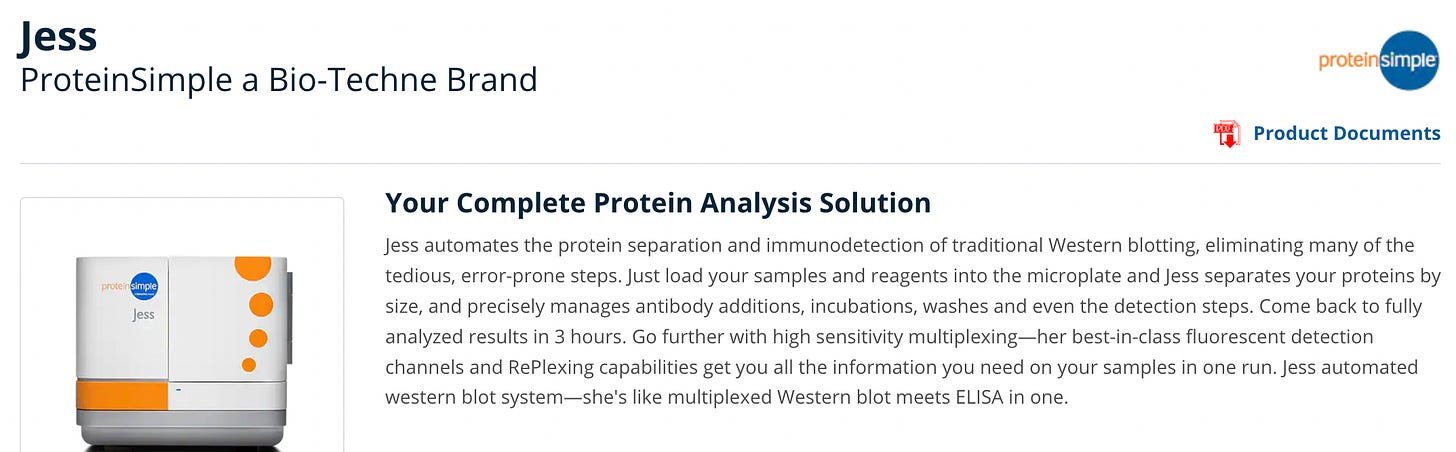 Jess
ProteinSimple a Bio-Techne Brand

proteinsimple

Product Documents

proteinsimple
Jess

Your Complete Protein Analysis Solution

Jess automates the protein separation and immunodetection of traditional Western blotting, eliminating many of the tedious, error-prone steps. Just load your samples and reagents into the microplate and Jess separates your proteins by size, and precisely manages antibody additions, incubations, washes and even the detection steps. Come back to fully analyzed results in 3 hours. Go further with high sensitivity multiplexing—her best-in-class fluorescent detection channels and RePlexing capabilities get you all the information you need on your samples in one run. Jess automated western blot system—she's like multiplexed Western blot meets ELISA in one.